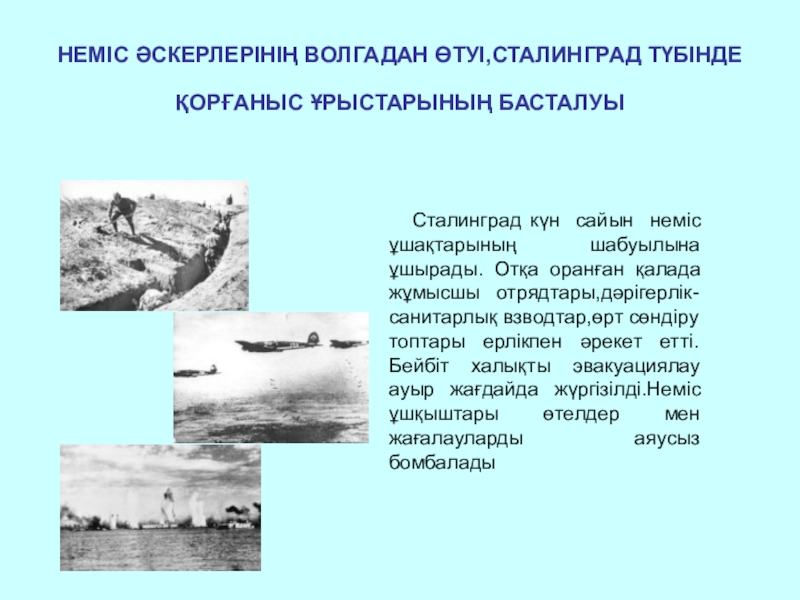 НЕМІС ӘСКЕРЛЕРІНІҢ ВОЛГАДАН ӨТУІ,СТАЛИНГРАД ТҮБІНДЕ ҚОРҒАНЫС ҰРЫСТАРЫНЫҢ БАСТАЛУЫ

Сталинград күн сайын неміс ұшақтарының шабуылына ұшырады. Отқа оранған қалада жұмысшы отрядтары,дәрігерлік-санитарлық взводтар,өрт сөндіру топтары ерлікпен әрекет етті. Бейбіт халықты эвакуациялау ауыр жағдайда жүргізілді.Неміс ұшқыштары өтелдер мен жағалауларды аяусыз бомбалады